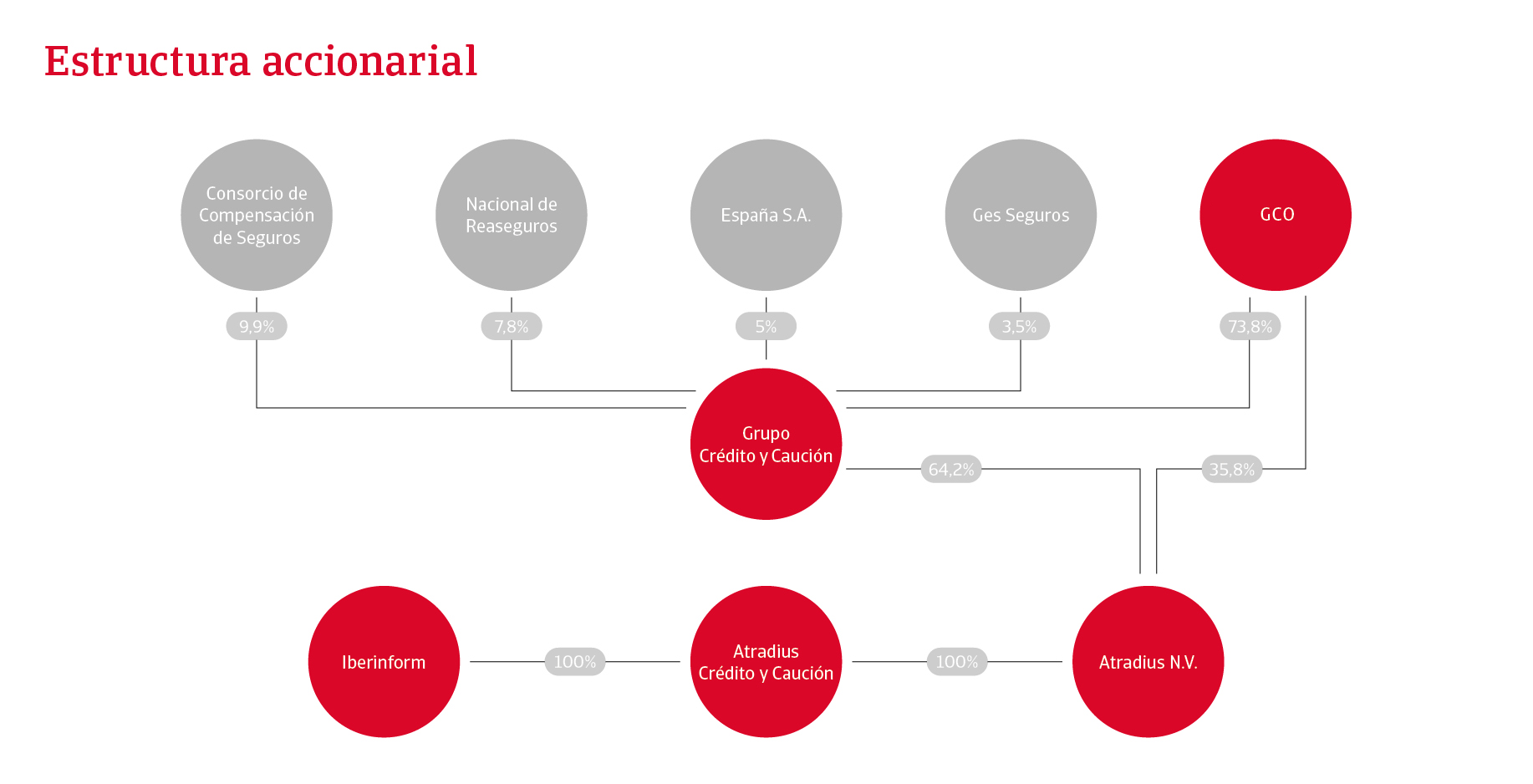 Estructura accionarial

Consorcio de Compensación de Seguros

Nacional de Reaseguros

España S.A.

Ges Seguros

GCO

9,9%

7,8%

5%

3,5%

73,8%

Grupo Crédito y Caución

64,2%

35,8%

Iberinform

100%

Atradius Crédito y Caución

100%

Atradius N.V.